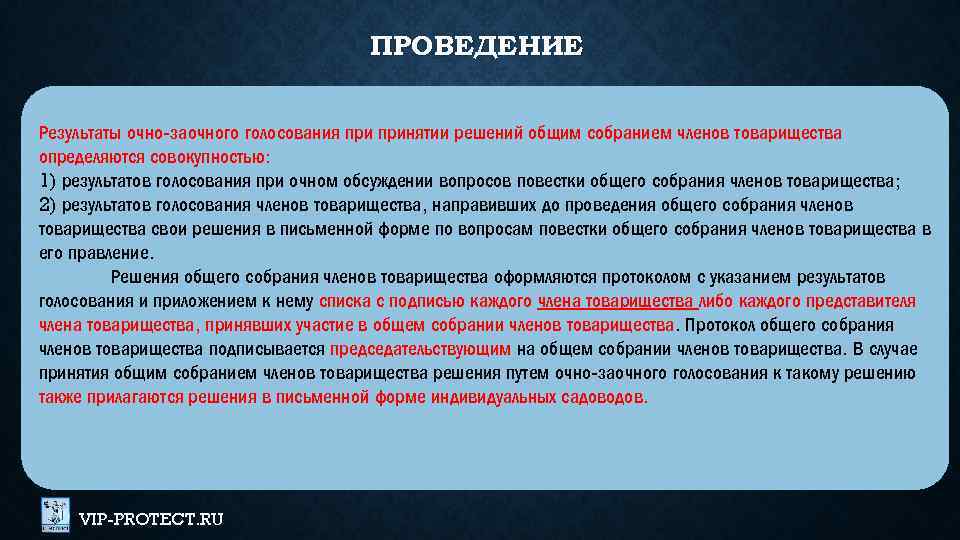 ПРОВЕДЕНИЕ

Результаты очно-заочного голосования при принятии решений общим собранием членов товарищества определяются совокупностью:
1) результатов голосования при очном обсуждении вопросов повестки общего собрания членов товарищества;
2) результатов голосования членов товарищества, направивших до проведения общего собрания членов товарищества свои решения в письменной форме по вопросам повестки общего собрания членов товарищества в его правление.

Решения общего собрания членов товарищества оформляются протоколом с указанием результатов голосования и приложением к нему списка с подписью каждого члена товарищества либо каждого представителя члена товарищества, принявших участие в общем собрании членов товарищества. Протокол общего собрания членов товарищества подписывается председательствующим на общем собрании членов товарищества. В случае принятия общим собранием членов товарищества решения путем очно-заочного голосования к такому решению также прилагаются решения в письменной форме индивидуальных садоводов.

VIP-PROTECT.RU